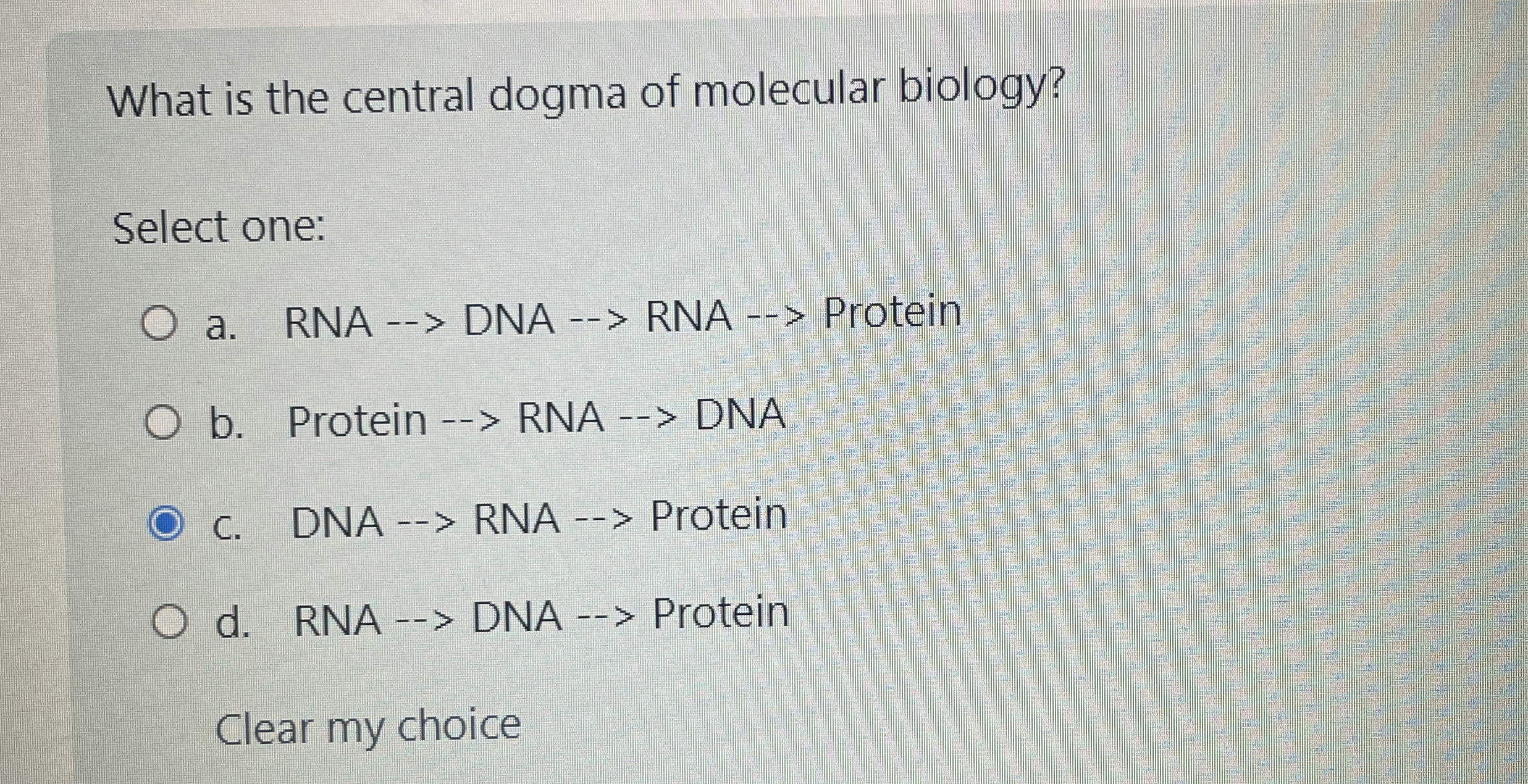 What is the central dogma of molecular biology?

Select one:

a. RNA --> DNA --> RNA --> Protein

b. Protein --> RNA --> DNA

c. DNA --> RNA --> Protein

d. RNA --> DNA --> Protein

Clear my choice